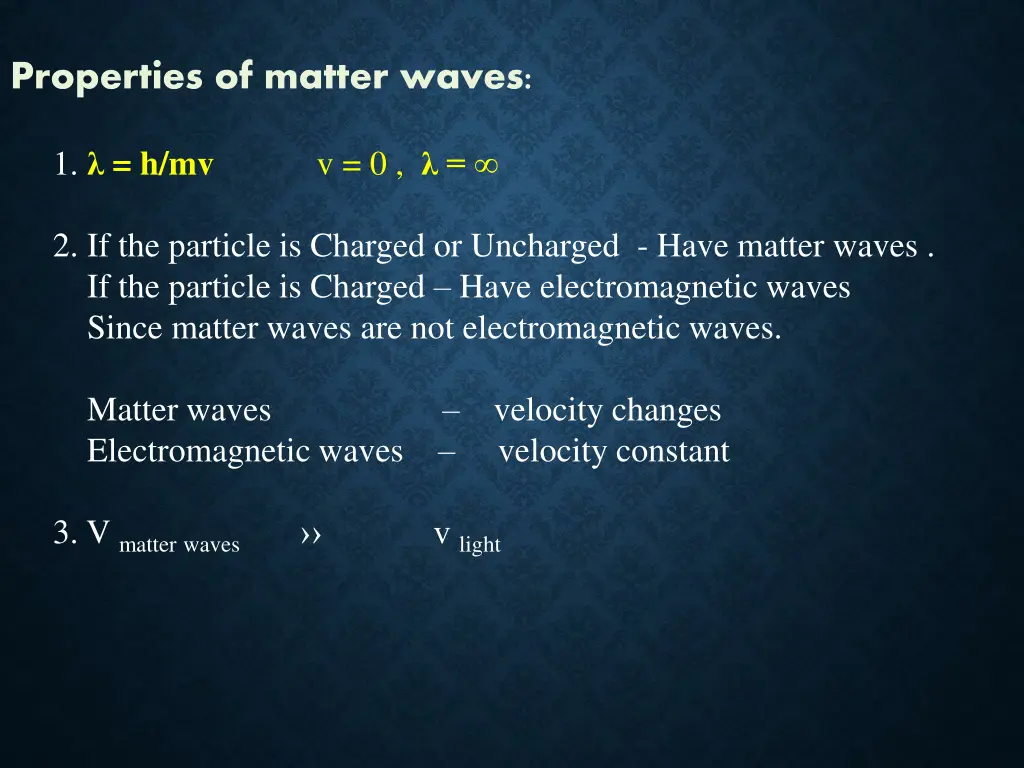 Properties of matter waves:

1. $\lambda = h/mv$ $v = 0$ , $\lambda = \infty$

2. If the particle is Charged or Uncharged - Have matter waves .
If the particle is Charged – Have electromagnetic waves
Since matter waves are not electromagnetic waves.

Matter waves – velocity changes
Electromagnetic waves – velocity constant

3. $V_{\text{matter waves}}$ ›› $v_{\text{light}}$